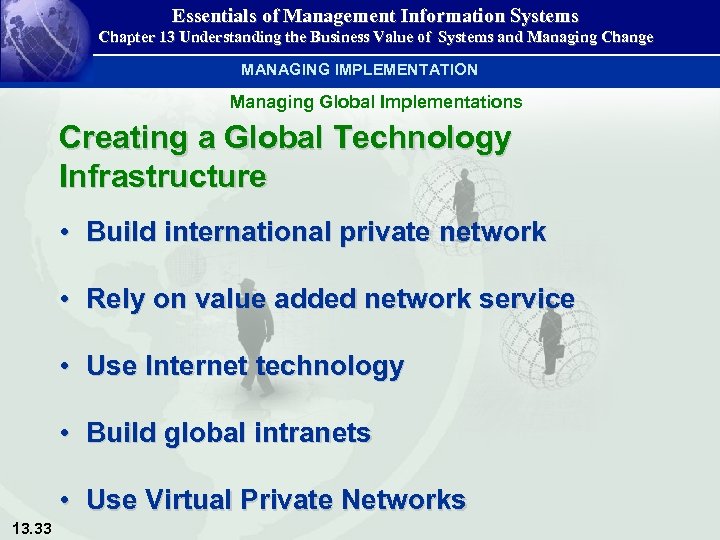 Essentials of Management Information Systems
Chapter 13 Understanding the Business Value of Systems and Managing Change

MANAGING IMPLEMENTATION

Managing Global Implementations

Creating a Global Technology Infrastructure

• Build international private network

• Rely on value added network service

• Use Internet technology

• Build global intranets

• Use Virtual Private Networks

13.33